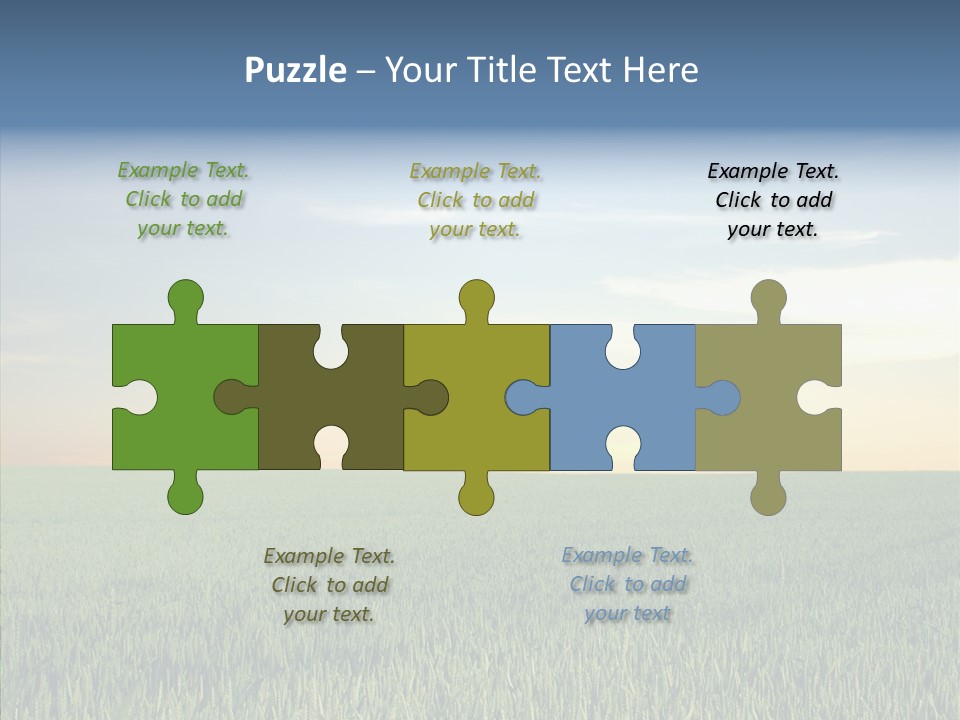 Puzzle – Your Title Text Here

Example Text. Click to add your text.

Example Text. Click to add your text.

Example Text. Click to add your text.

Example Text. Click to add your text.

Example Text. Click to add your text